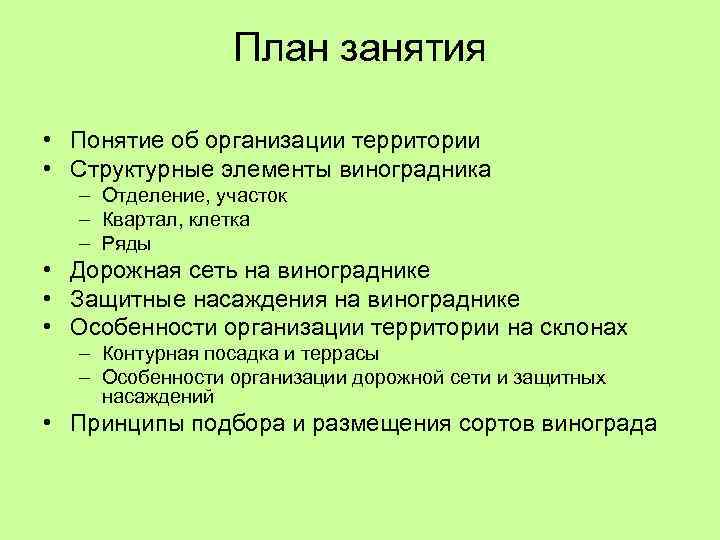 План занятия

• Понятие об организации территории
• Структурные элементы виноградника
– Отделение, участок
– Квартал, клетка
– Ряды
• Дорожная сеть на винограднике
• Защитные насаждения на винограднике
• Особенности организации территории на склонах
– Контурная посадка и террасы
– Особенности организации дорожной сети и защитных насаждений
• Принципы подбора и размещения сортов винограда